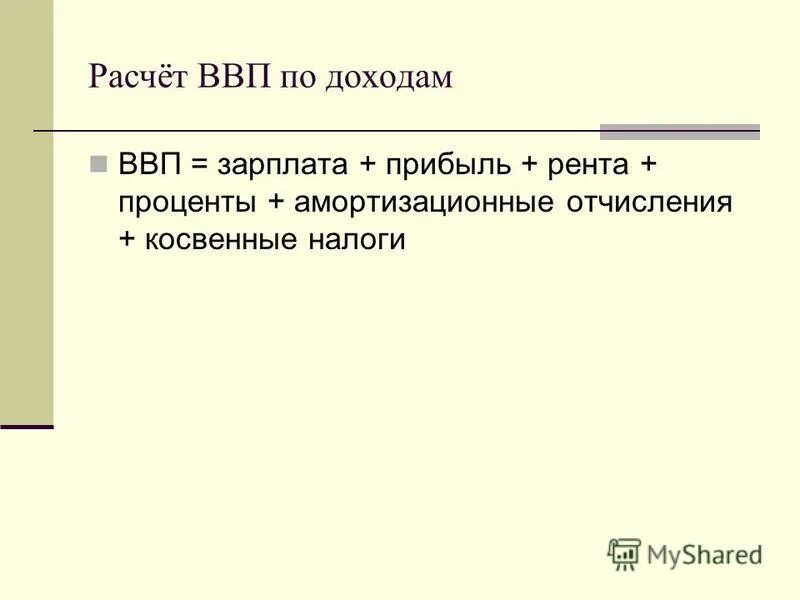 Расчёт ВВП по доходам

ВВП = зарплата + прибыль + рента + проценты + амортизационные отчисления + косвенные налоги

MyShared